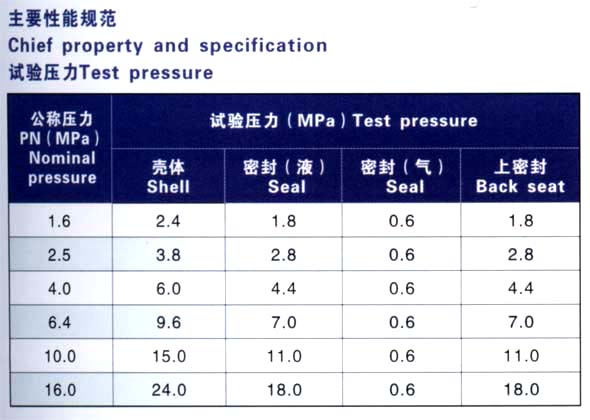 主要性能规范
Chief property and specification
试验压力Test pressure

| 公称压力 PN（MPa） Nominal pressure | 试验压力（MPa）Test pressure | | | |
|---|---|---|---|---|
| | 壳体 Shell | 密封（液） Seal | 密封（气） Seal | 上密封 Back seat |
| 1.6 | 2.4 | 1.8 | 0.6 | 1.8 |
| 2.5 | 3.8 | 2.8 | 0.6 | 2.8 |
| 4.0 | 6.0 | 4.4 | 0.6 | 4.4 |
| 6.4 | 9.6 | 7.0 | 0.6 | 7.0 |
| 10.0 | 15.0 | 11.0 | 0.6 | 11.0 |
| 16.0 | 24.0 | 18.0 | 0.6 | 18.0 |